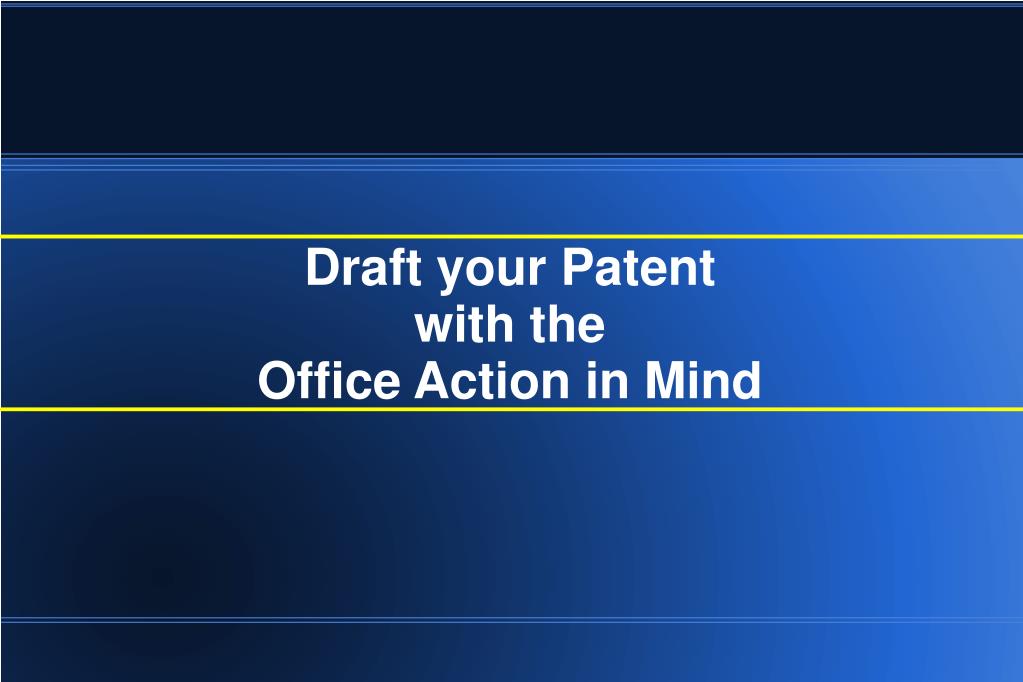 Draft your Patent
with the
Office Action in Mind